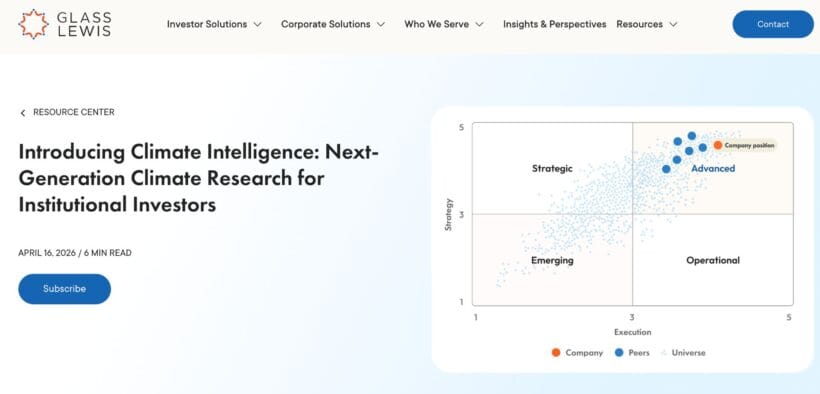 GLASS LEWIS

Investor Solutions Corporate Solutions Who We Serve Insights & Perspectives Resources

Contact

RESOURCE CENTER

Introducing Climate Intelligence: Next-Generation Climate Research for Institutional Investors

APRIL 16, 2026 / 6 MIN READ

Subscribe

5
3
1
Strategy

Strategic
Advanced
Company position
Emerging
Operational

1 3 5
Execution

Company Peers Universe